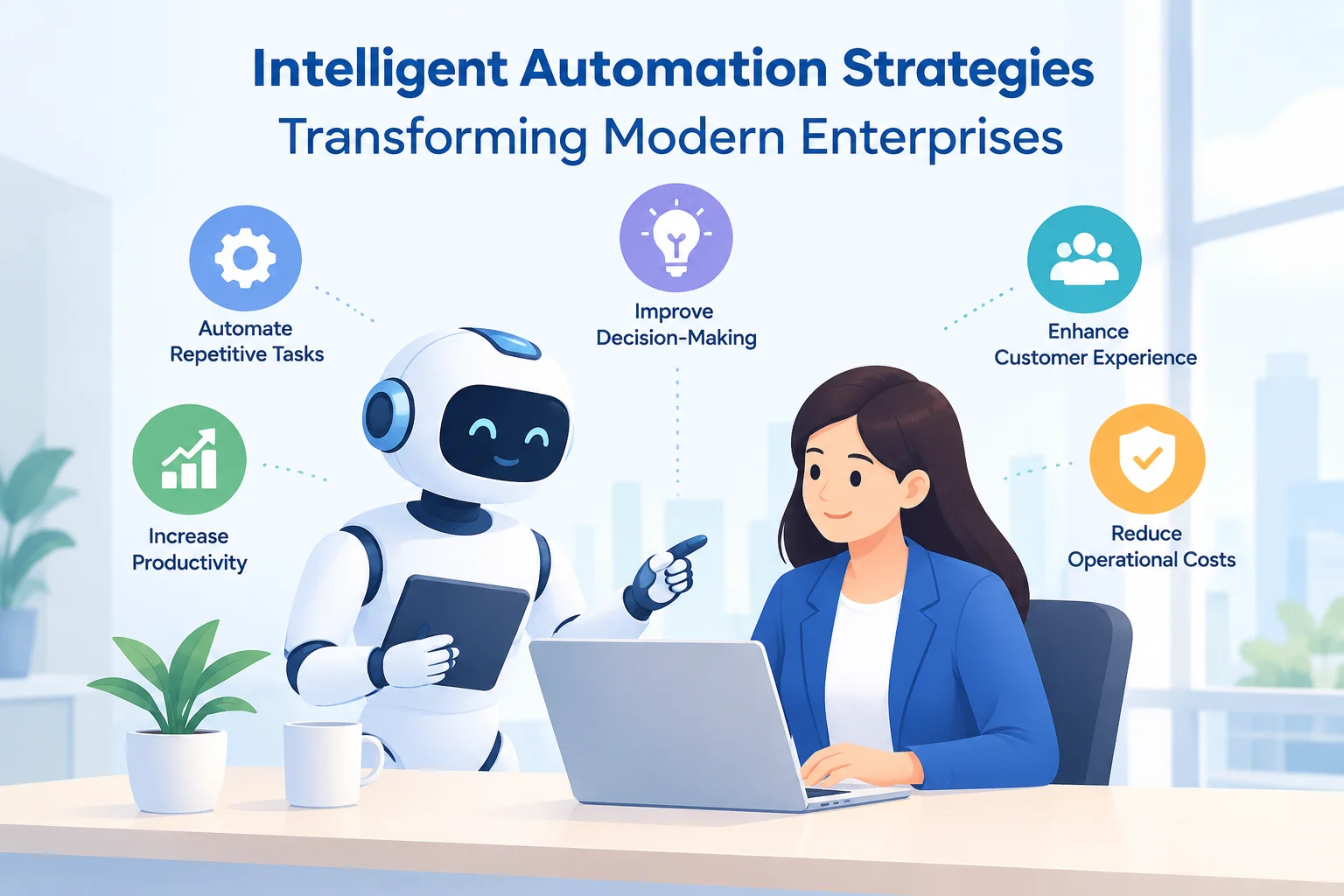 Intelligent Automation Strategies
Transforming Modern Enterprises

Automate
Repetitive Tasks

Improve
Decision-Making

Enhance
Customer Experience

Increase
Productivity

Reduce
Operational Costs